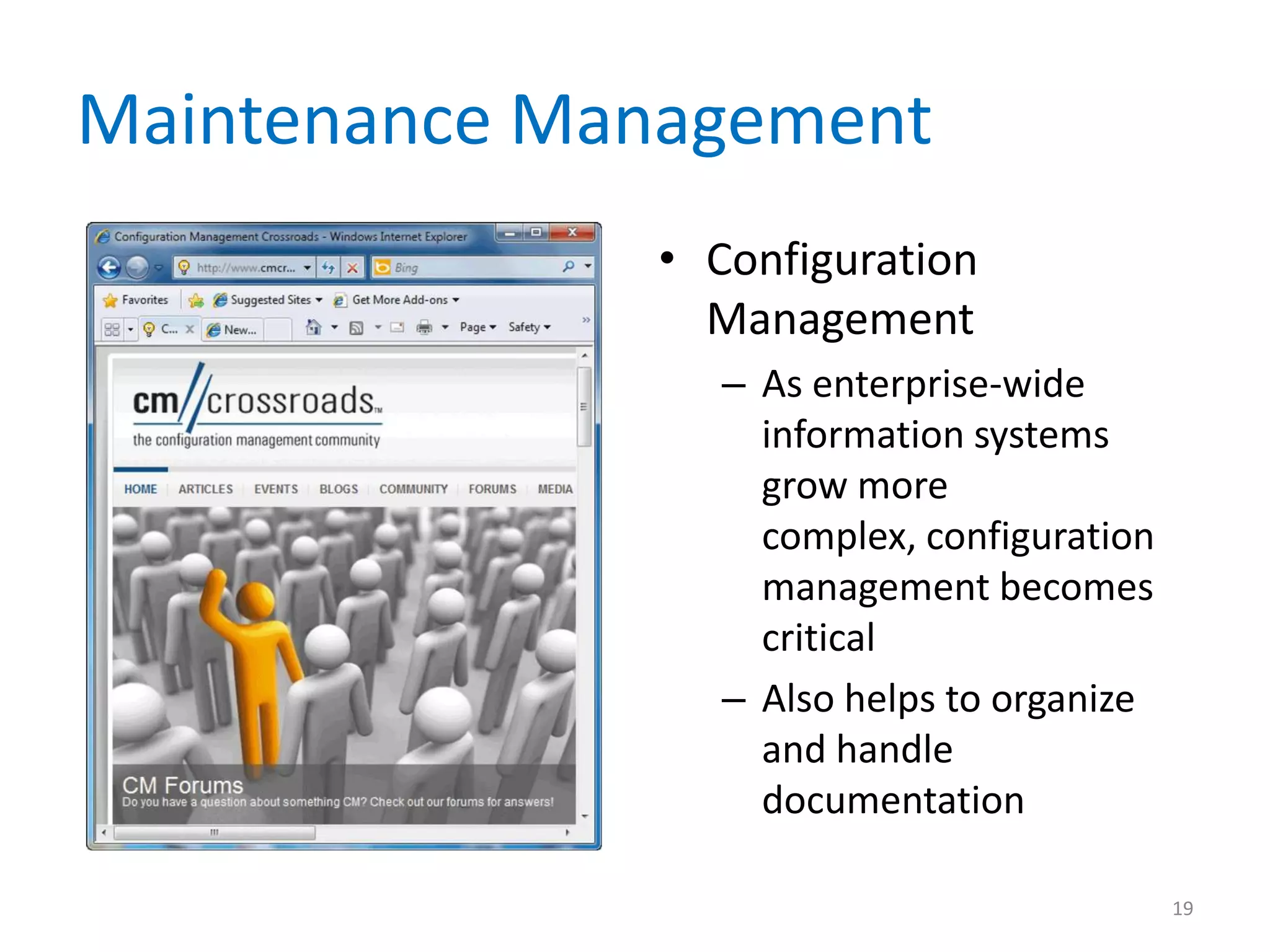 Maintenance Management

Configuration Management Crossroads - Windows Internet Explorer

http://www.cmcr...

Bing

Favorites

Suggested Sites

Get More Add-ons

C...

New...

Page

Safety

cm//crossroads™

the configuration management community

HOME | ARTICLES | EVENTS | BLOGS | COMMUNITY | FORUMS | MEDIA

CM Forums

Do you have a question about something CM? Check out our forums for answers!

• Configuration Management

– As enterprise-wide information systems grow more complex, configuration management becomes critical

– Also helps to organize and handle documentation

19